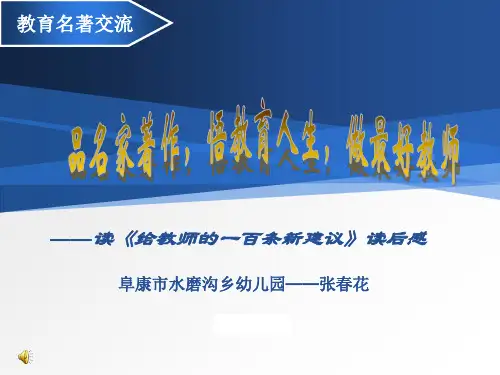 教育名著交流

品名家著作，悟教育人生，做最好教师

——读《给教师的一百条新建议》读后感

阜康市水磨沟乡幼儿园——张春花